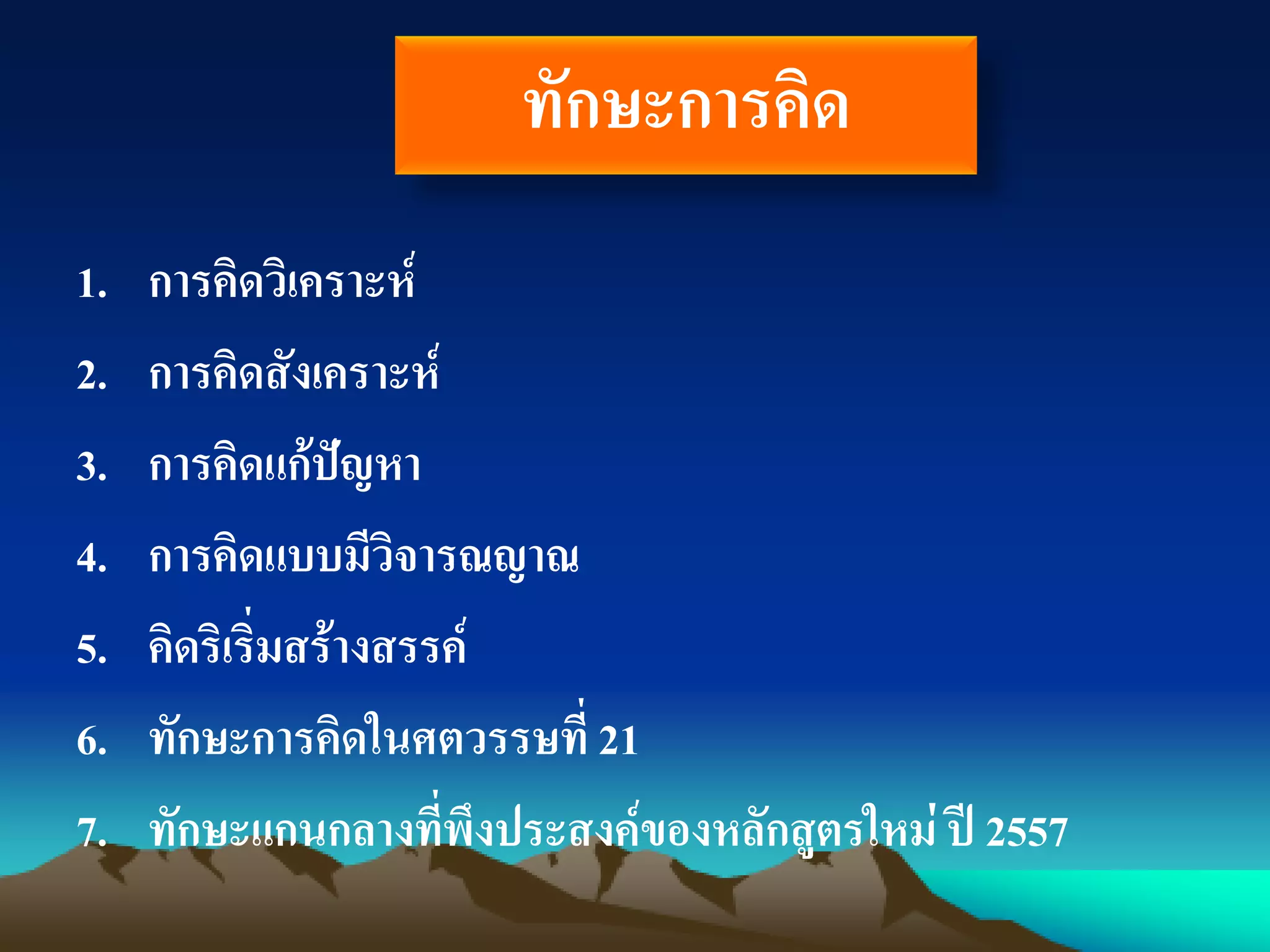 ทักษะการคิด

1. การคิดวิเคราะห์
2. การคิดสังเคราะห์
3. การคิดแก้ปัญหา
4. การคิดแบบมีวิจารณญาณ
5. คิดริเริ่มสร้างสรรค์
6. ทักษะการคิดในศตวรรษที่ 21
7. ทักษะแกนกลางที่พึงประสงค์ของหลักสูตรใหม่ ปี 2557